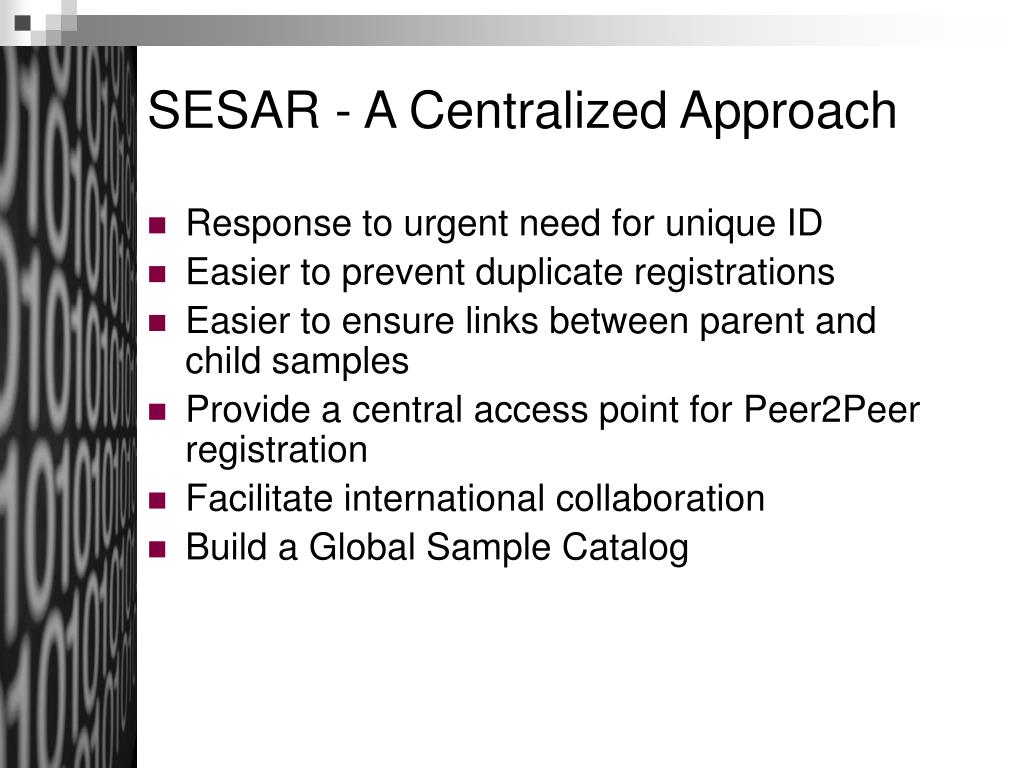 SESAR - A Centralized Approach

- Response to urgent need for unique ID
- Easier to prevent duplicate registrations
- Easier to ensure links between parent and child samples
- Provide a central access point for Peer2Peer registration
- Facilitate international collaboration
- Build a Global Sample Catalog